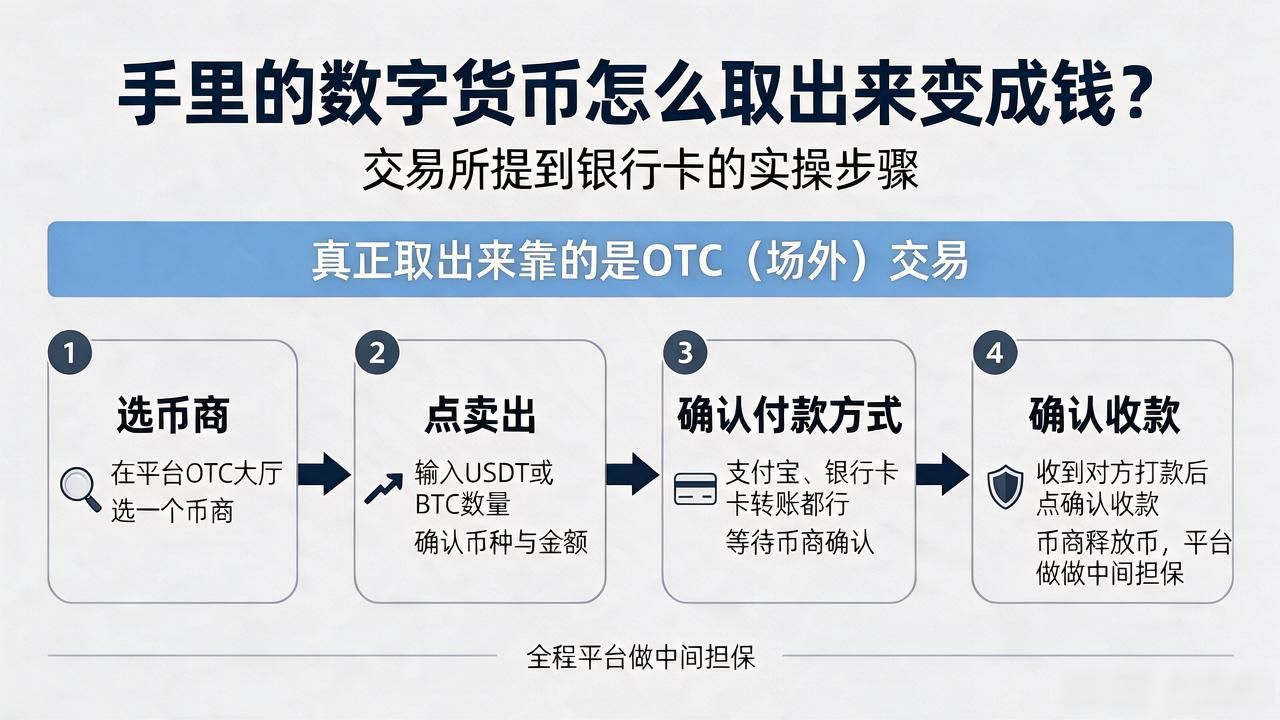 手里的数字货币怎么取出来变成钱？

交易所提到银行卡的实操步骤

真正取出来靠的是OTC（场外）交易

1
选币商
在平台OTC大厅选一个币商

2
点卖出
输入USDT或BTC数量
确认币种与金额

3
确认付款方式
支付宝、银行卡卡转账都行
等待币商确认

4
确认收款
收到对方打款后点确认收款
币商释放币，平台做做中间担保

全程平台做中间担保